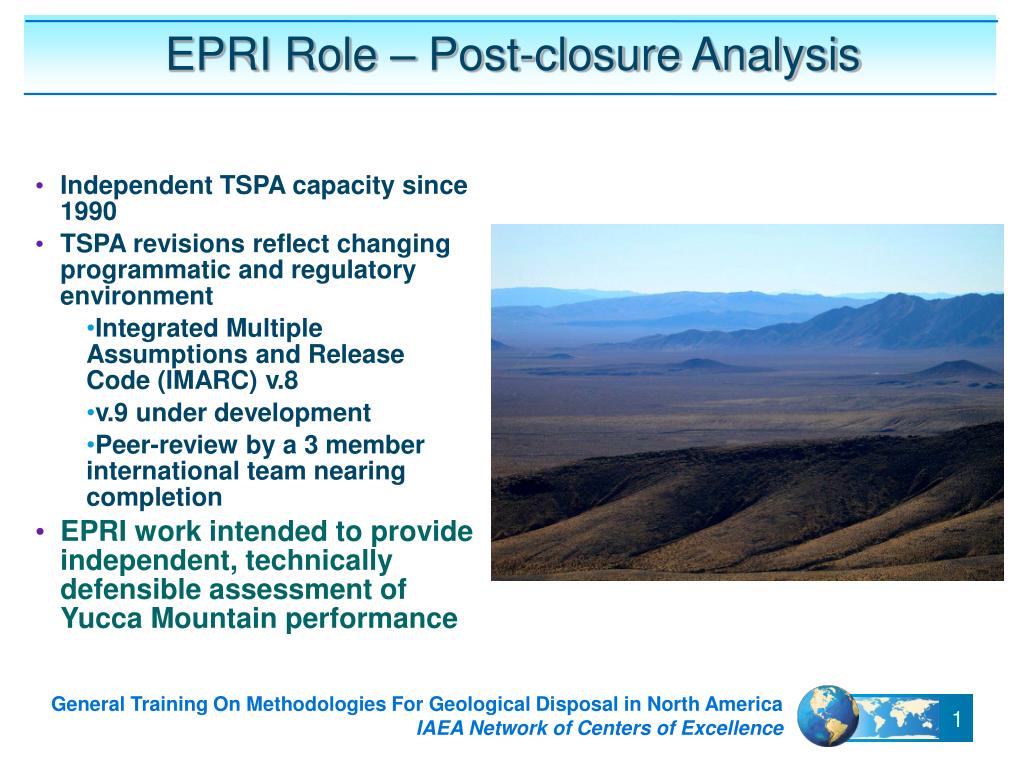 EPRI Role – Post-closure Analysis

• Independent TSPA capacity since 1990
• TSPA revisions reflect changing programmatic and regulatory environment
 •Integrated Multiple Assumptions and Release Code (IMARC) v.8
 •v.9 under development
 •Peer-review by a 3 member international team nearing completion
• EPRI work intended to provide independent, technically defensible assessment of Yucca Mountain performance

General Training On Methodologies For Geological Disposal in North America
IAEA Network of Centers of Excellence

1